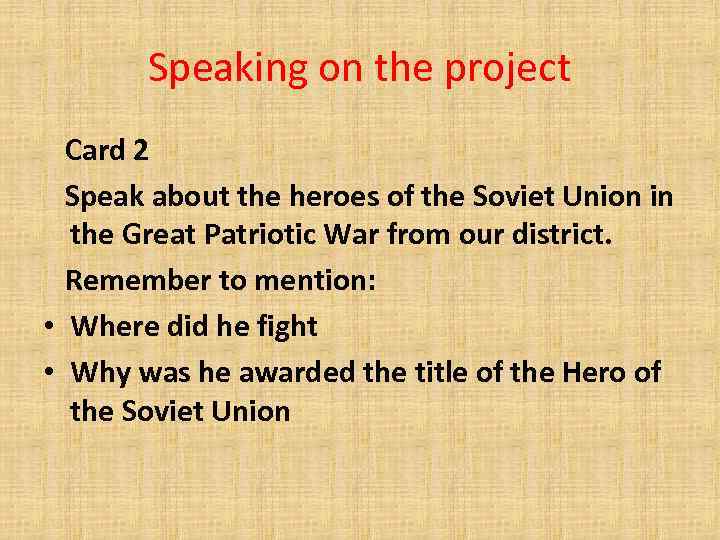 Speaking on the project

Card 2

Speak about the heroes of the Soviet Union in the Great Patriotic War from our district.

Remember to mention:

• Where did he fight
• Why was he awarded the title of the Hero of the Soviet Union